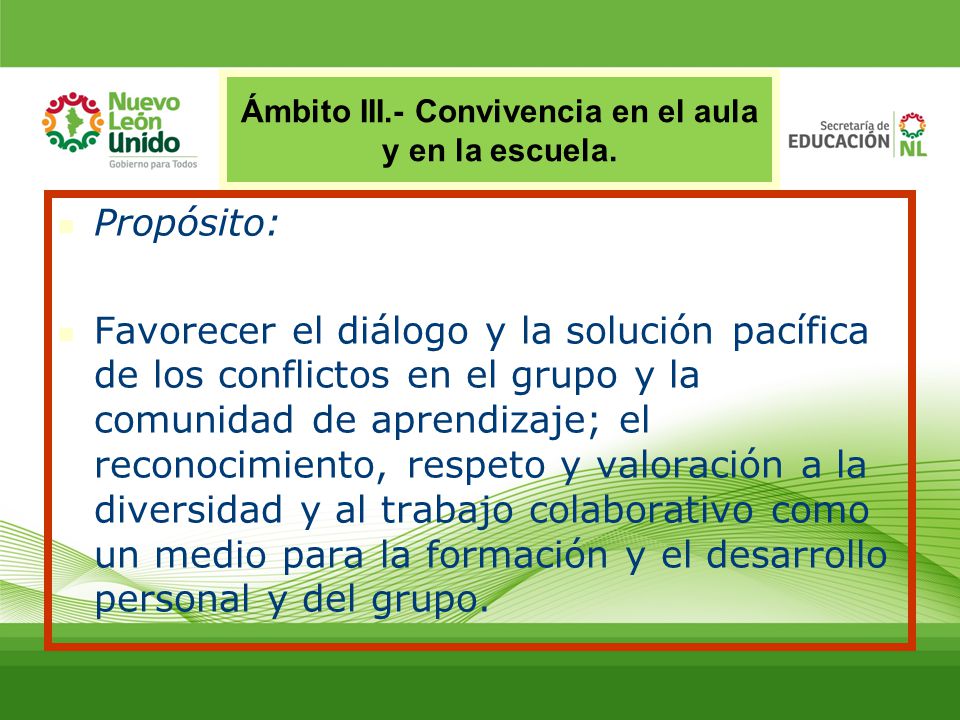 Nuevo León Unido
Gobierno para Todos

Ámbito III.- Convivencia en el aula y en la escuela.

Secretaría de EDUCACIÓN NL

Propósito:

Favorecer el diálogo y la solución pacífica de los conflictos en el grupo y la comunidad de aprendizaje; el reconocimiento, respeto y valoración a la diversidad y al trabajo colaborativo como un medio para la formación y el desarrollo personal y del grupo.